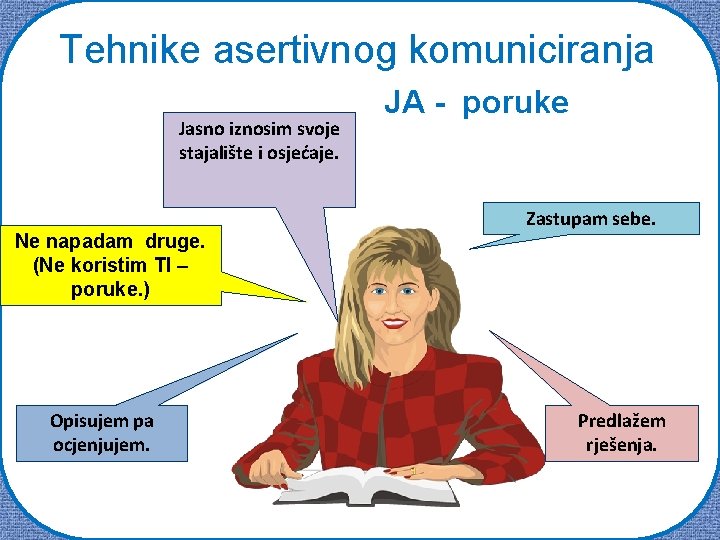 Tehnike asertivnog komuniciranja

JA - poruke

Jasno iznosim svoje stajalište i osjećaje.

Zastupam sebe.

Ne napadam druge. (Ne koristim TI – poruke.)

Opisujem pa ocjenjujem.

Predlažem rješenja.